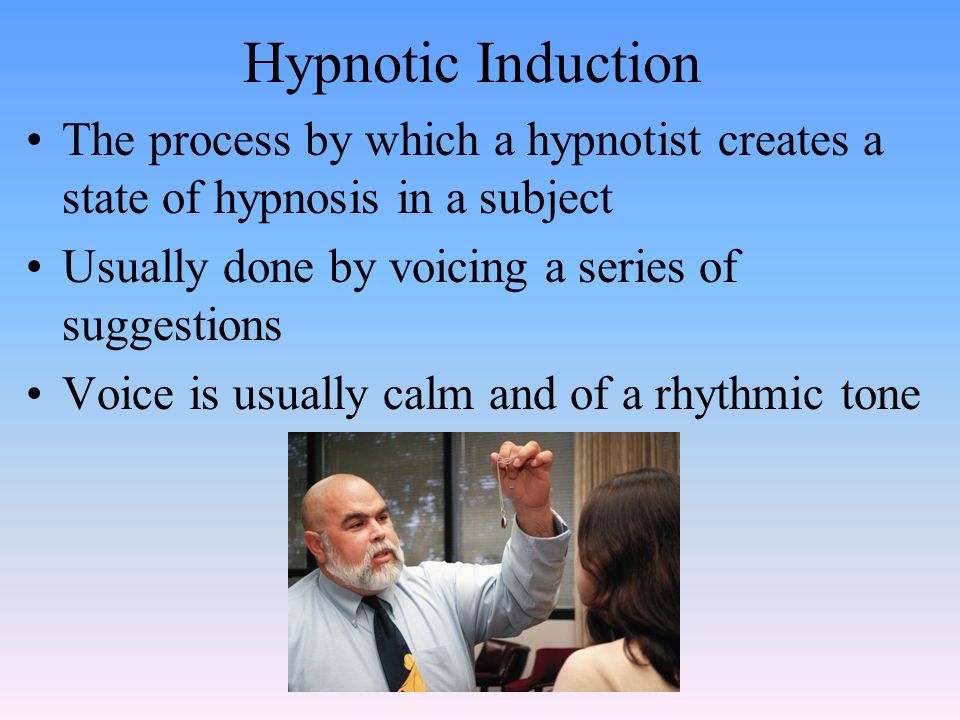 Hypnotic Induction

• The process by which a hypnotist creates a state of hypnosis in a subject
• Usually done by voicing a series of suggestions
• Voice is usually calm and of a rhythmic tone